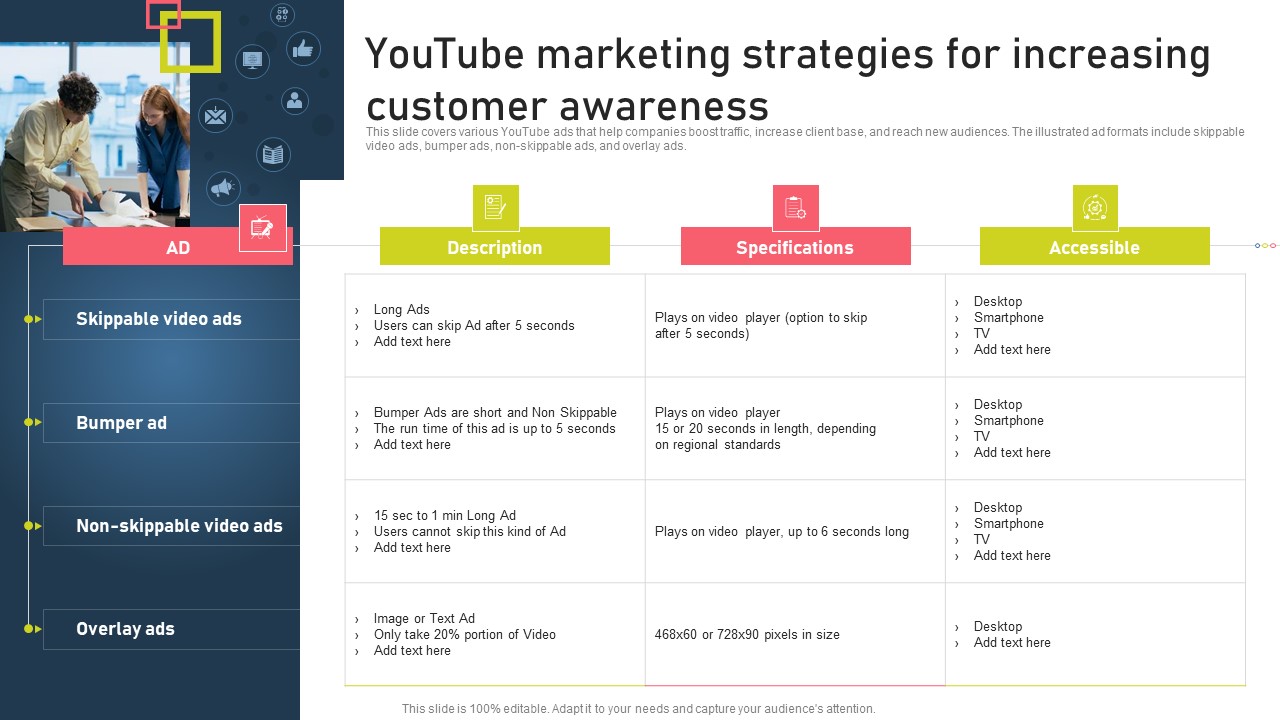 YouTube marketing strategies for increasing customer awareness

This slide covers various YouTube ads that help companies boost traffic, increase client base, and reach new audiences. The illustrated ad formats include skippable video ads, bumper ads, non-skippable ads, and overlay ads.

| AD | Description | Specifications | Accessible |
|---|---|---|---|
| Skippable video ads | › Long Ads › Users can skip Ad after 5 seconds › Add text here | Plays on video player (option to skip after 5 seconds) | › Desktop › Smartphone › TV › Add text here |
| Bumper ad | › Bumper Ads are short and Non Skippable › The run time of this ad is up to 5 seconds › Add text here | Plays on video player 15 or 20 seconds in length, depending on regional standards | › Desktop › Smartphone › TV › Add text here |
| Non-skippable video ads | › 15 sec to 1 min Long Ad › Users cannot skip this kind of Ad › Add text here | Plays on video player, up to 6 seconds long | › Desktop › Smartphone › TV › Add text here |
| Overlay ads | › Image or Text Ad › Only take 20% portion of Video › Add text here | 468x60 or 728x90 pixels in size | › Desktop › Add text here |

This slide is 100% editable. Adapt it to your needs and capture your audience's attention.